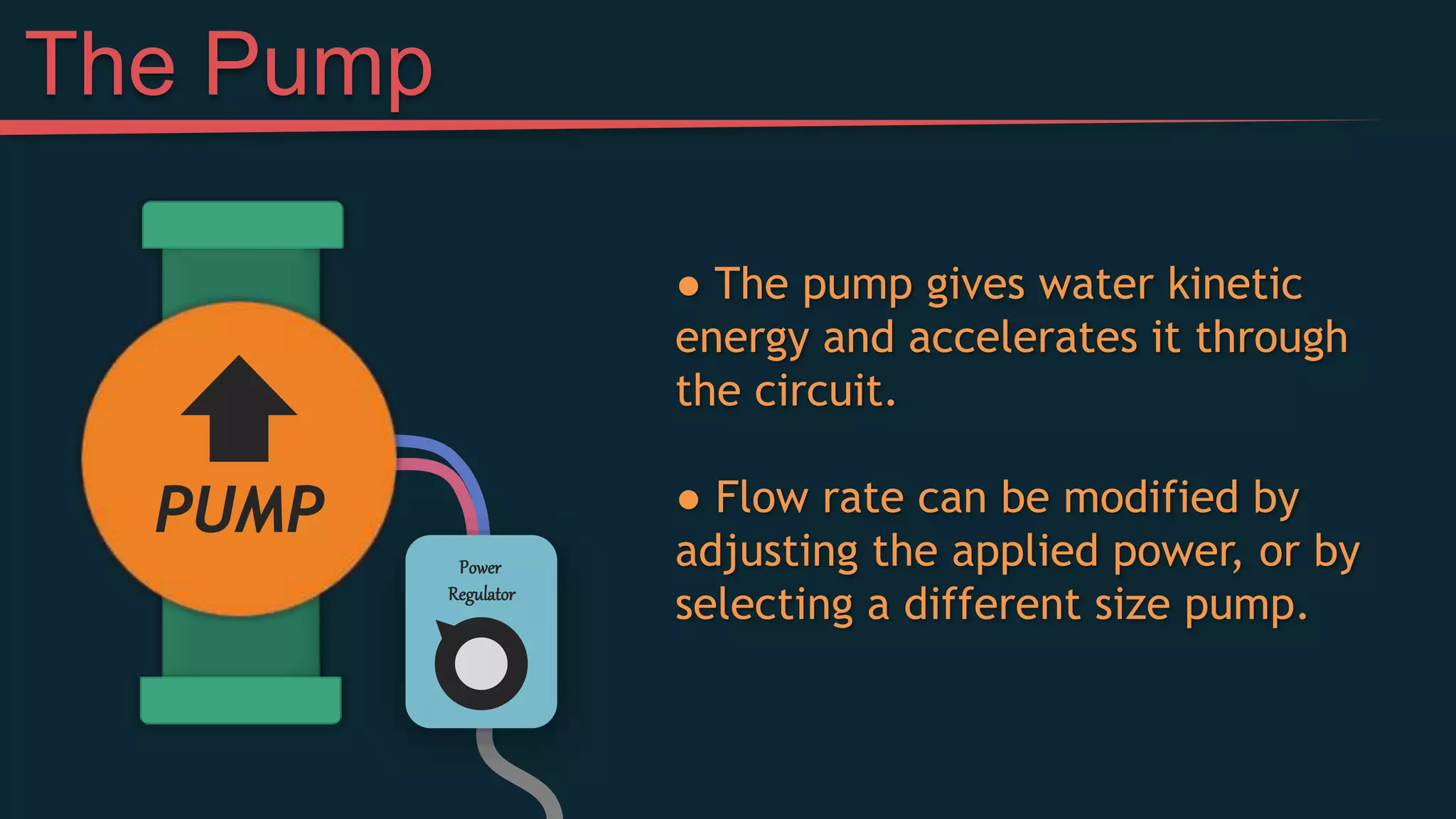 The Pump

PUMP

Power Regulator

● The pump gives water kinetic energy and accelerates it through the circuit.

● Flow rate can be modified by adjusting the applied power, or by selecting a different size pump.